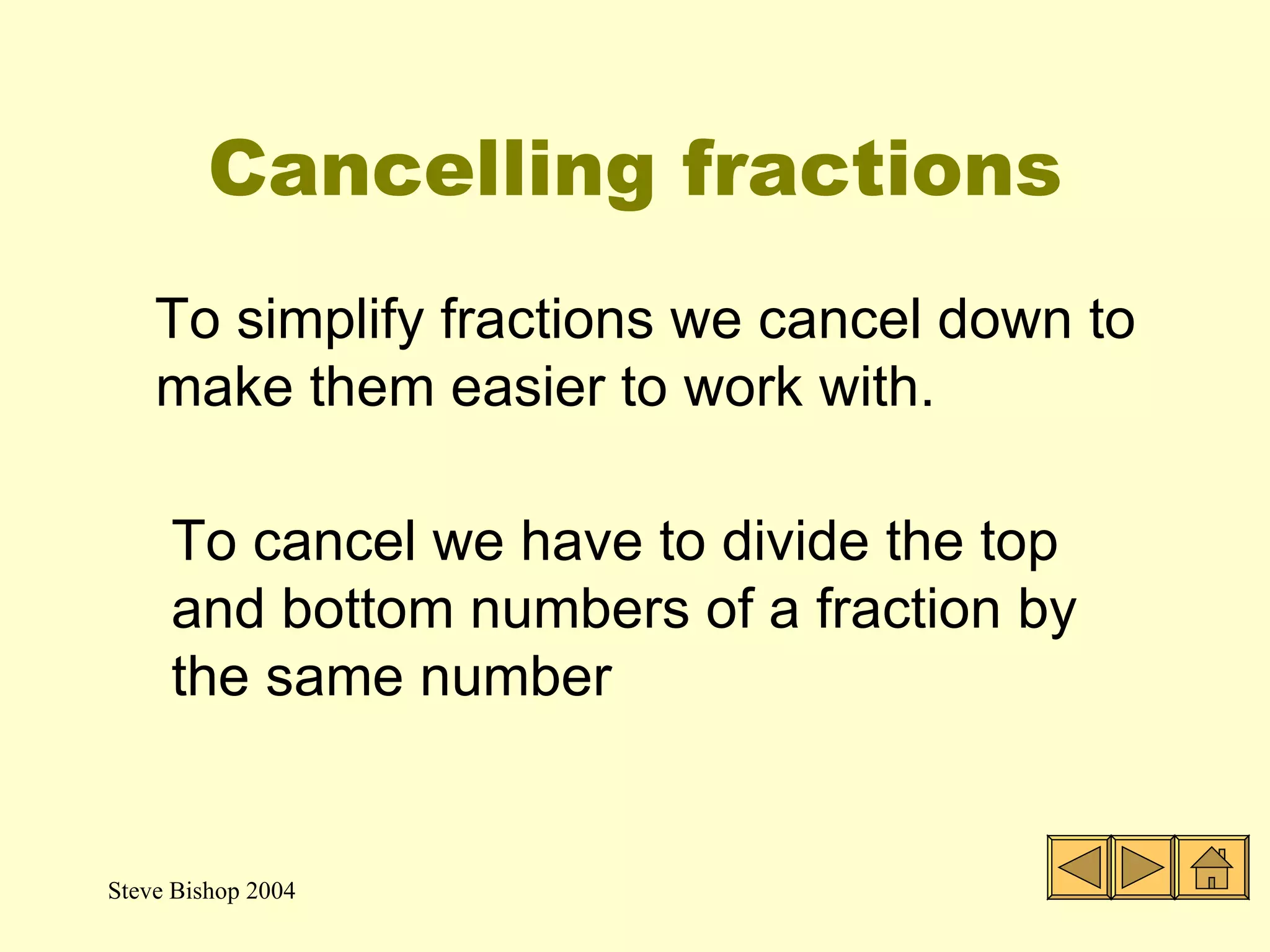 Cancelling fractions

To simplify fractions we cancel down to make them easier to work with.

To cancel we have to divide the top and bottom numbers of a fraction by the same number

Steve Bishop 2004